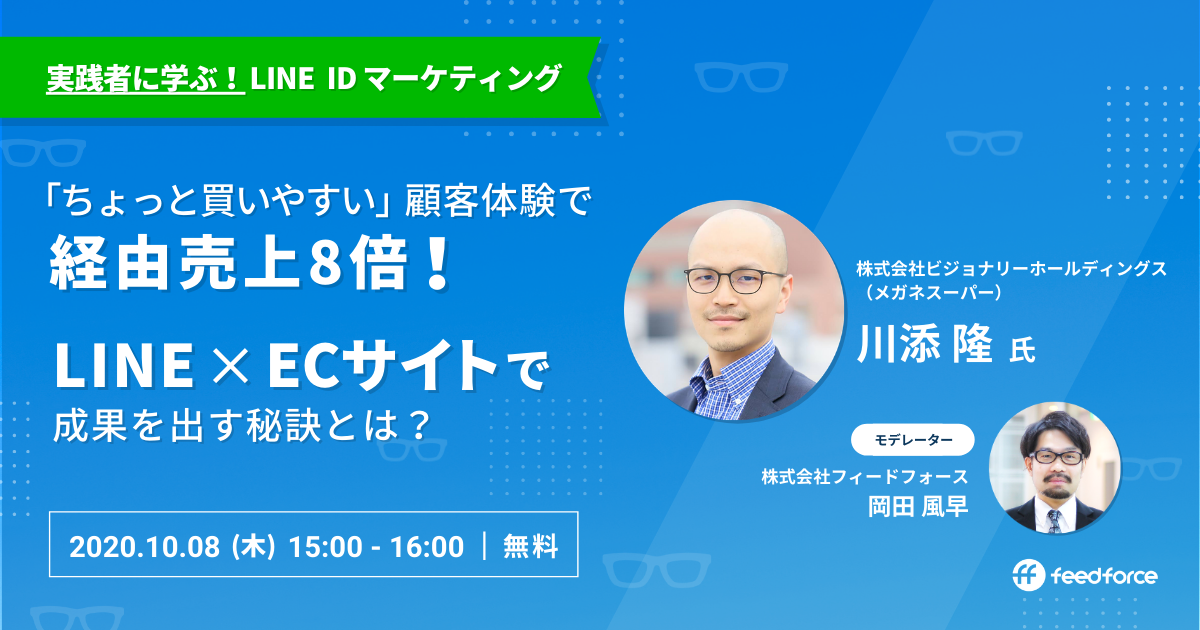 実践者に学ぶ！LINE ID マーケティング

「ちょっと買いやすい」顧客体験で
経由売上8倍！

LINE × ECサイトで
成果を出す秘訣とは？

2020.10.08 (木) 15:00 - 16:00 ｜ 無料

株式会社ビジョナリーホールディングス
（メガネスーパー）
川添 隆 氏

モデレーター
株式会社フィードフォース
岡田 風早

feedforce